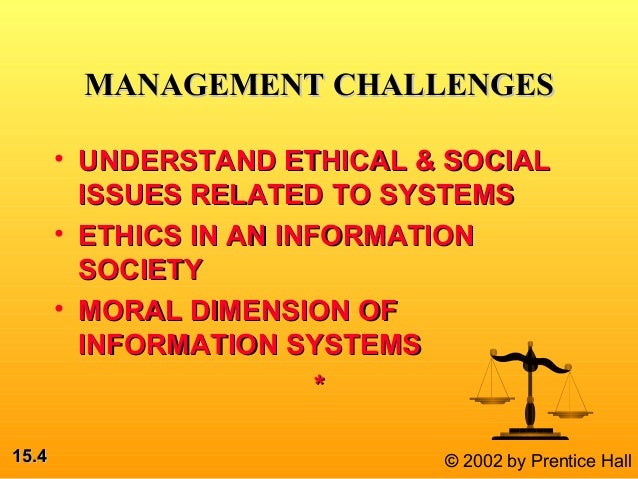 MANAGEMENT CHALLENGES

• UNDERSTAND ETHICAL & SOCIAL ISSUES RELATED TO SYSTEMS
• ETHICS IN AN INFORMATION SOCIETY
• MORAL DIMENSION OF INFORMATION SYSTEMS

*

15.4

© 2002 by Prentice Hall